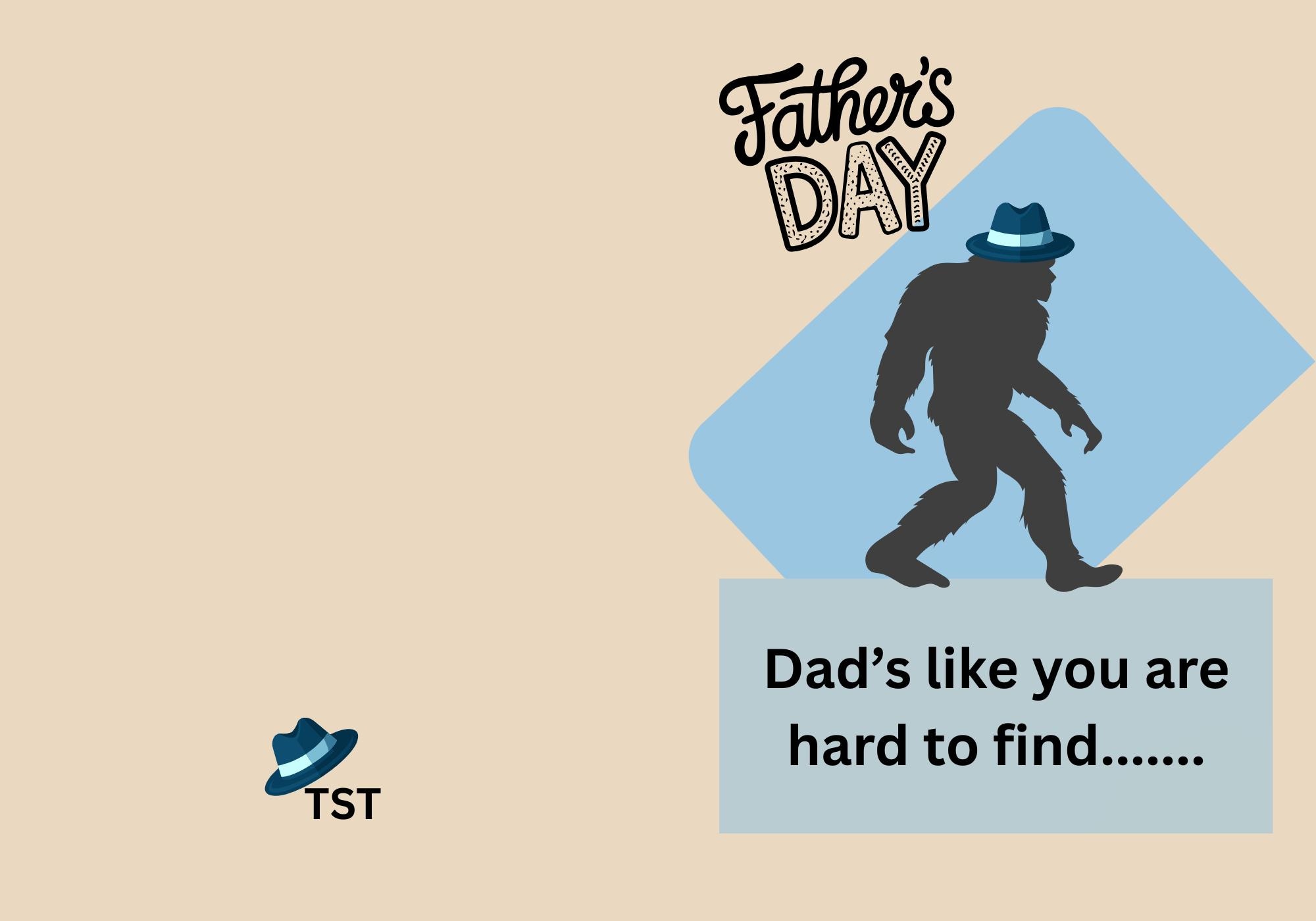 TST

Father's DAY

Dad's like you are hard to find.......